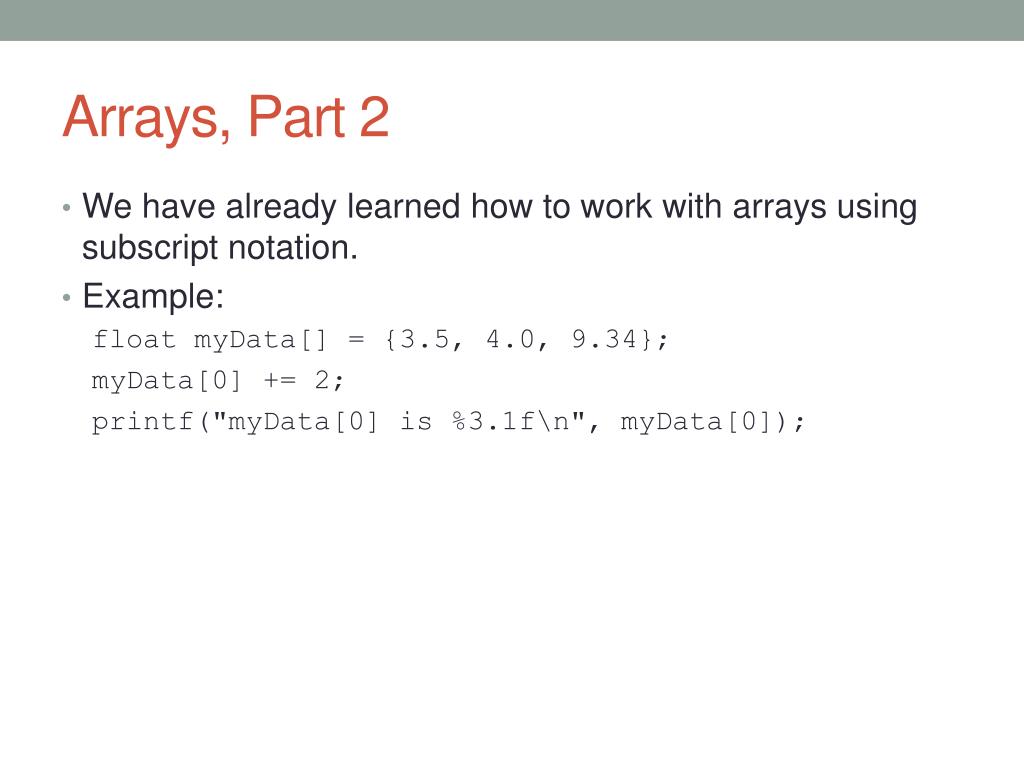 Arrays, Part 2

• We have already learned how to work with arrays using subscript notation.

• Example:

float myData[] = {3.5, 4.0, 9.34};

myData[0] += 2;

printf("myData[0] is %3.1f\n", myData[0]);